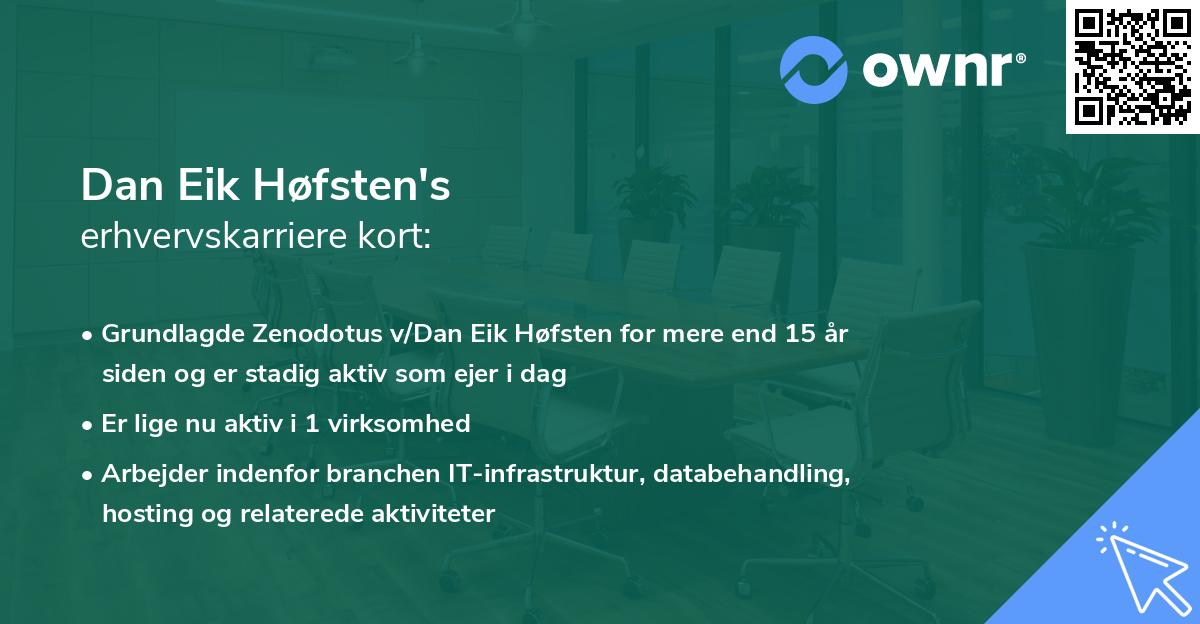 ownr®

Dan Eik Høfsten's
erhvervskarriere kort:

• Grundlagde Zenodotus v/Dan Eik Høfsten for mere end 15 år siden og er stadig aktiv som ejer i dag

• Er lige nu aktiv i 1 virksomhed

• Arbejder indenfor branchen IT-infrastruktur, databehandling, hosting og relaterede aktiviteter